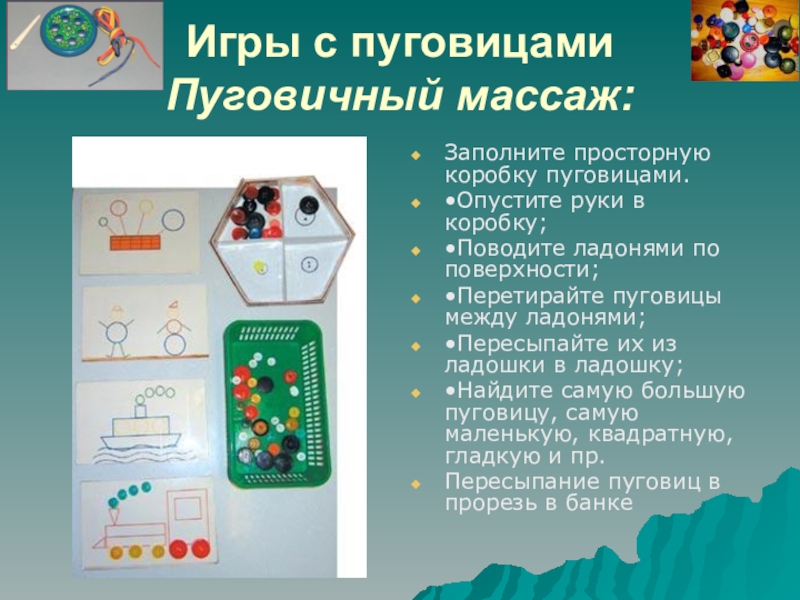 Игры с пуговицами
Пуговичный массаж:

Заполните просторную коробку пуговицами.

•Опустите руки в коробку;

•Поводите ладонями по поверхности;

•Перетирайте пуговицы между ладонями;

•Пересыпайте их из ладошки в ладошку;

•Найдите самую большую пуговицу, самую маленькую, квадратную, гладкую и пр.

Пересыпание пуговиц в прорезь в банке